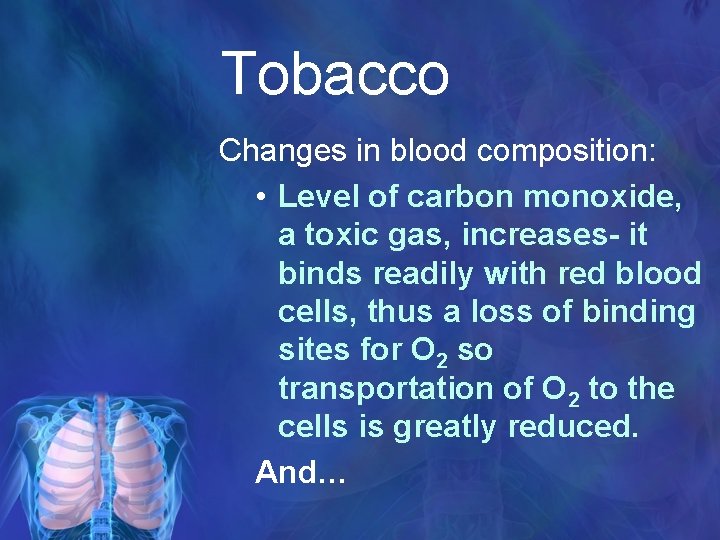 Tobacco

Changes in blood composition:

• Level of carbon monoxide, a toxic gas, increases- it binds readily with red blood cells, thus a loss of binding sites for $O_2$ so transportation of $O_2$ to the cells is greatly reduced.

And…